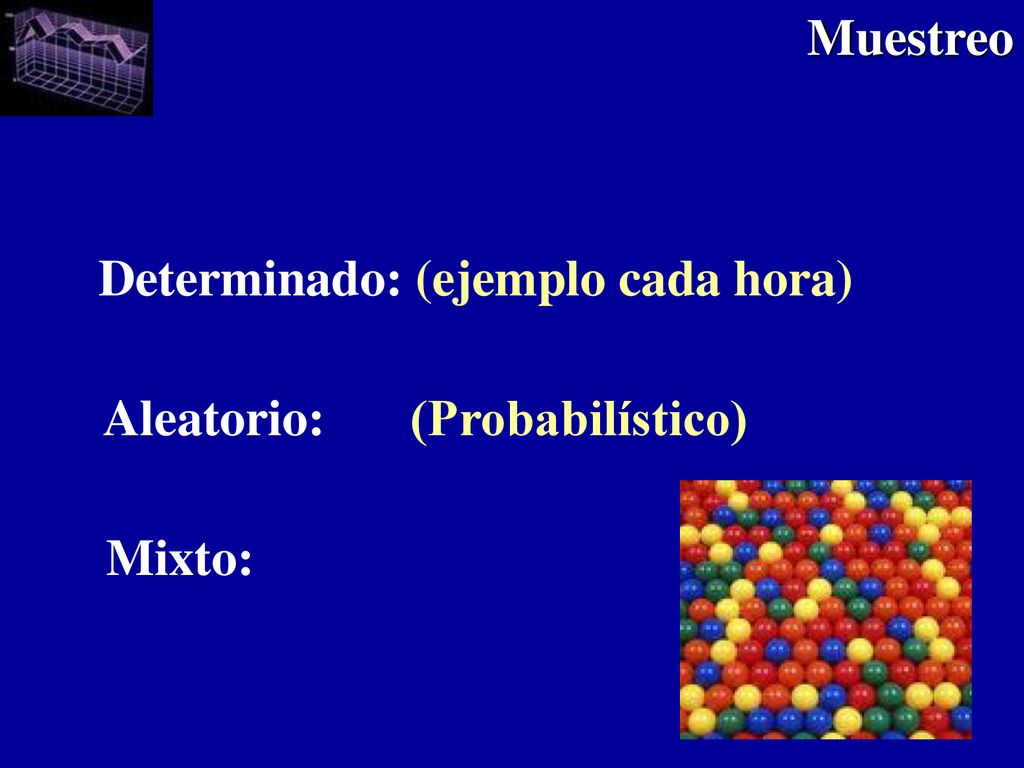 Muestreo

Determinado: (ejemplo cada hora)

Aleatorio: (Probabilístico)

Mixto: